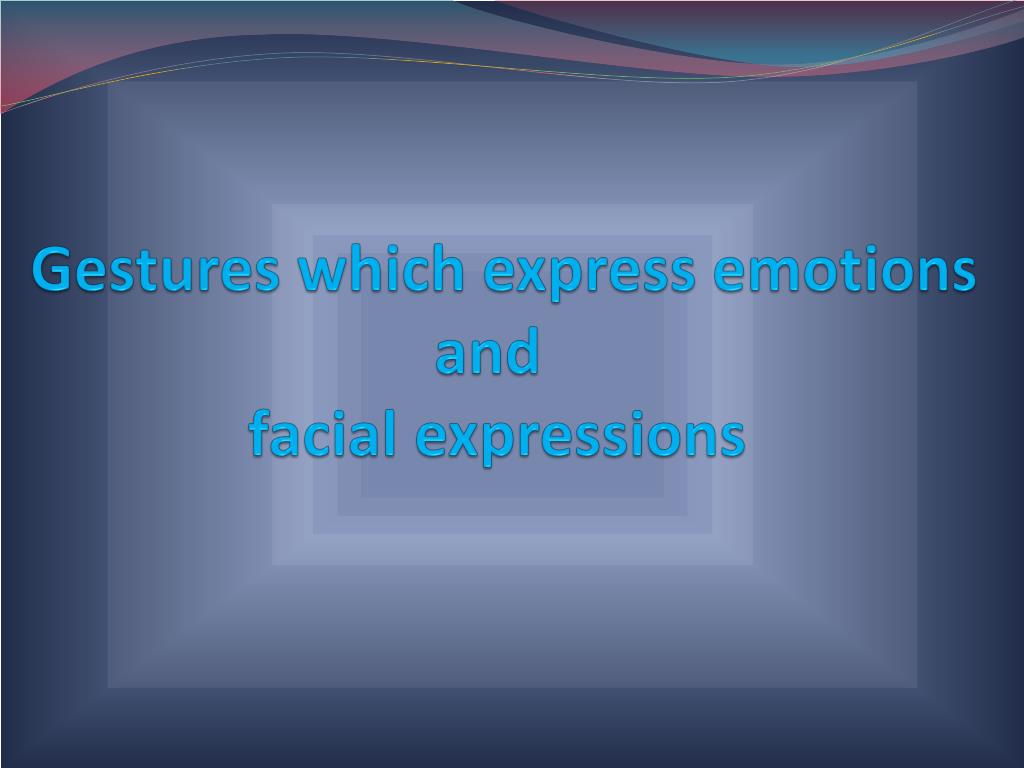 Gestures which express emotions
and
facial expressions